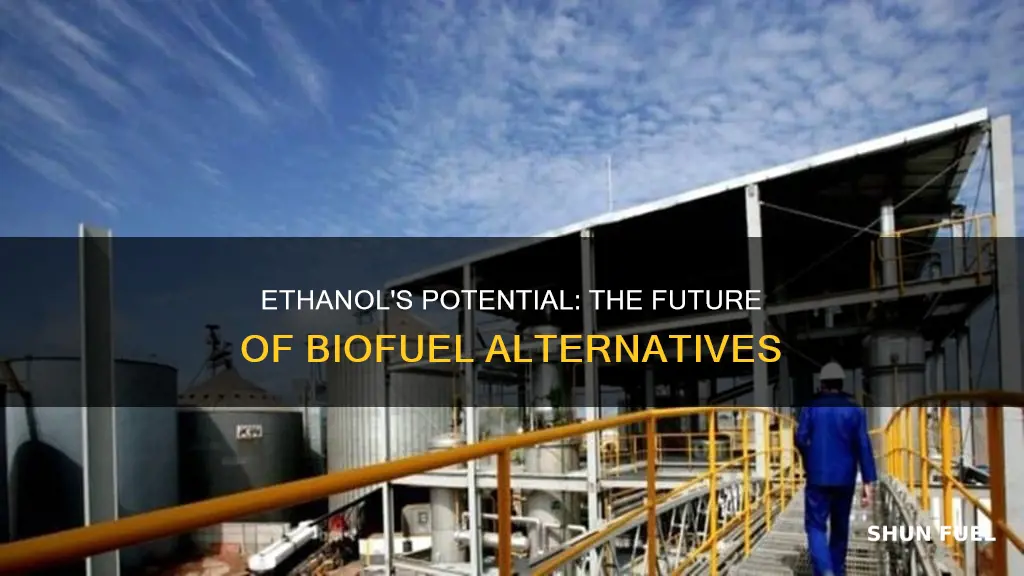 ETHANOL'S POTENTIAL: THE FUTURE OF BIOFUEL ALTERNATIVES

SHUN FUEL